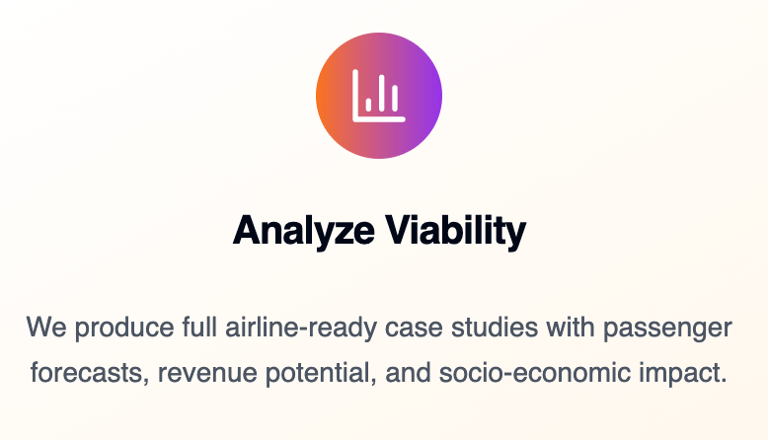 Analyze Viability

We produce full airline-ready case studies with passenger forecasts, revenue potential, and socio-economic impact.